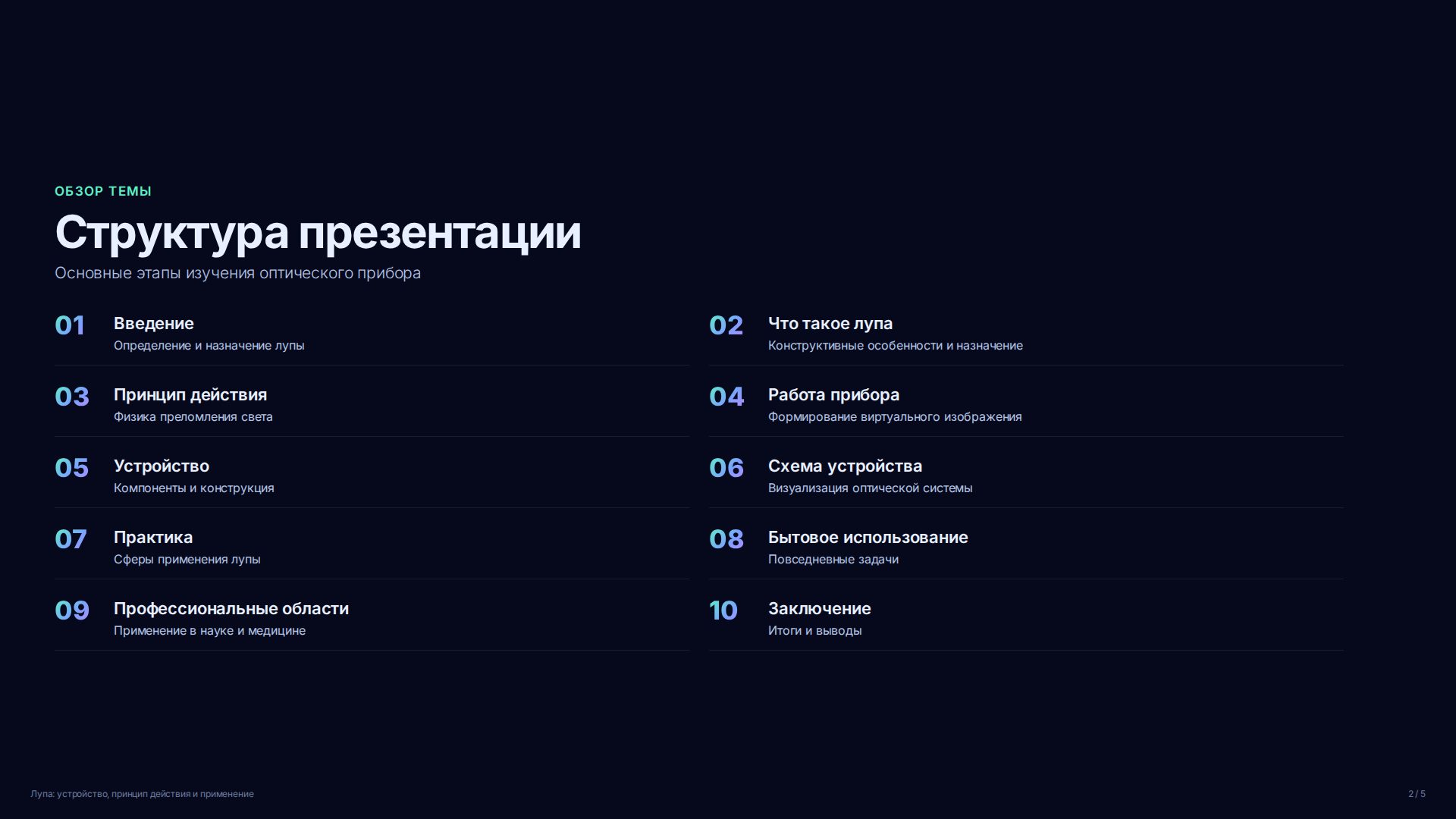 ОБЗОР ТЕМЫ

Структура презентации

Основные этапы изучения оптического прибора

01 Введение
Определение и назначение лупы

02 Что такое лупа
Конструктивные особенности и назначение

03 Принцип действия
Физика преломления света

04 Работа прибора
Формирование виртуального изображения

05 Устройство
Компоненты и конструкция

06 Схема устройства
Визуализация оптической системы

07 Практика
Сферы применения лупы

08 Бытовое использование
Повседневные задачи

09 Профессиональные области
Применение в науке и медицине

10 Заключение
Итоги и выводы

Лупа: устройство, принцип действия и применение

2 / 5